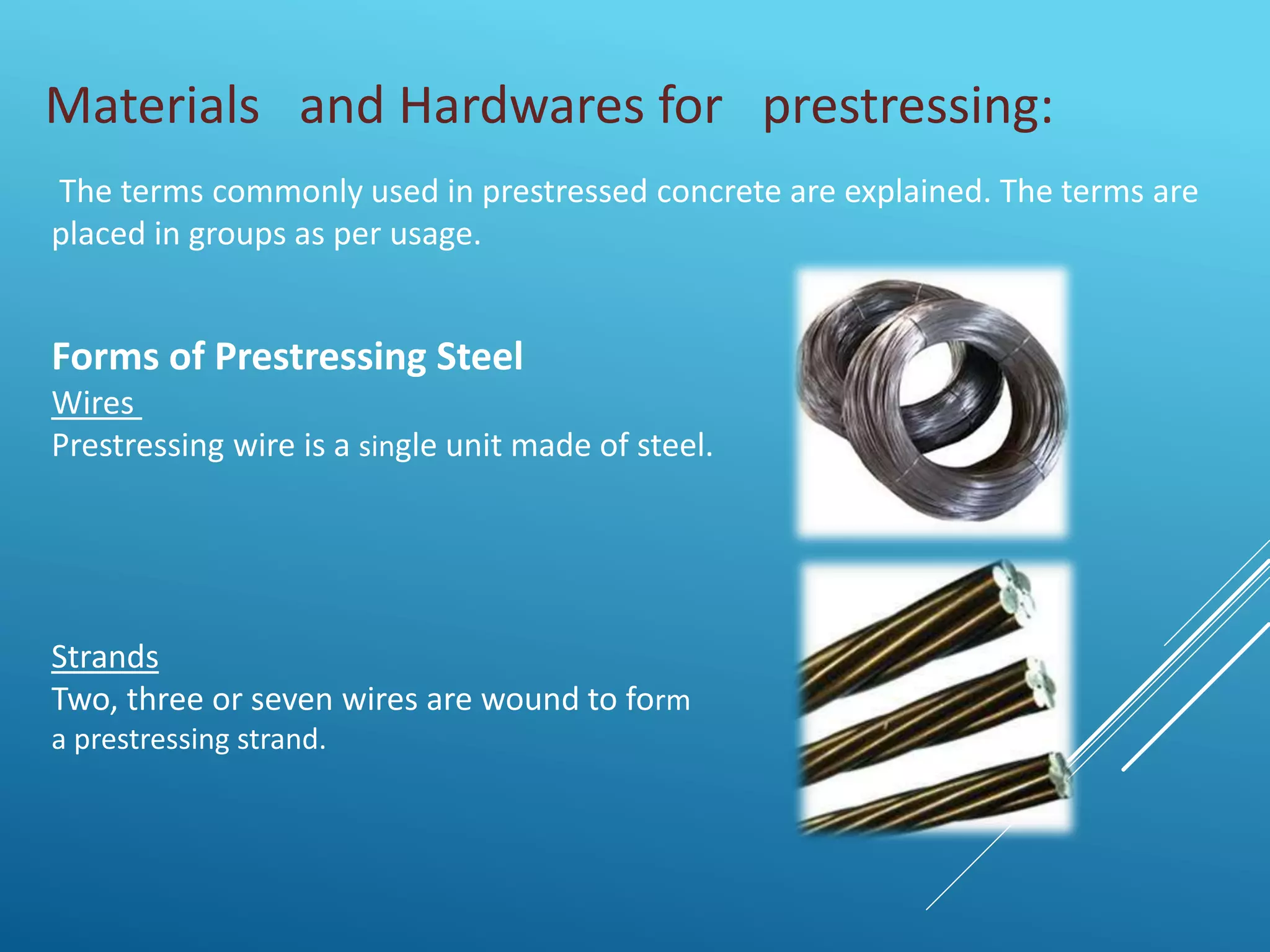 Materials and Hardwares for prestressing:

The terms commonly used in prestressed concrete are explained. The terms are placed in groups as per usage.

Forms of Prestressing Steel

Wires

Prestressing wire is a single unit made of steel.

Strands

Two, three or seven wires are wound to form a prestressing strand.